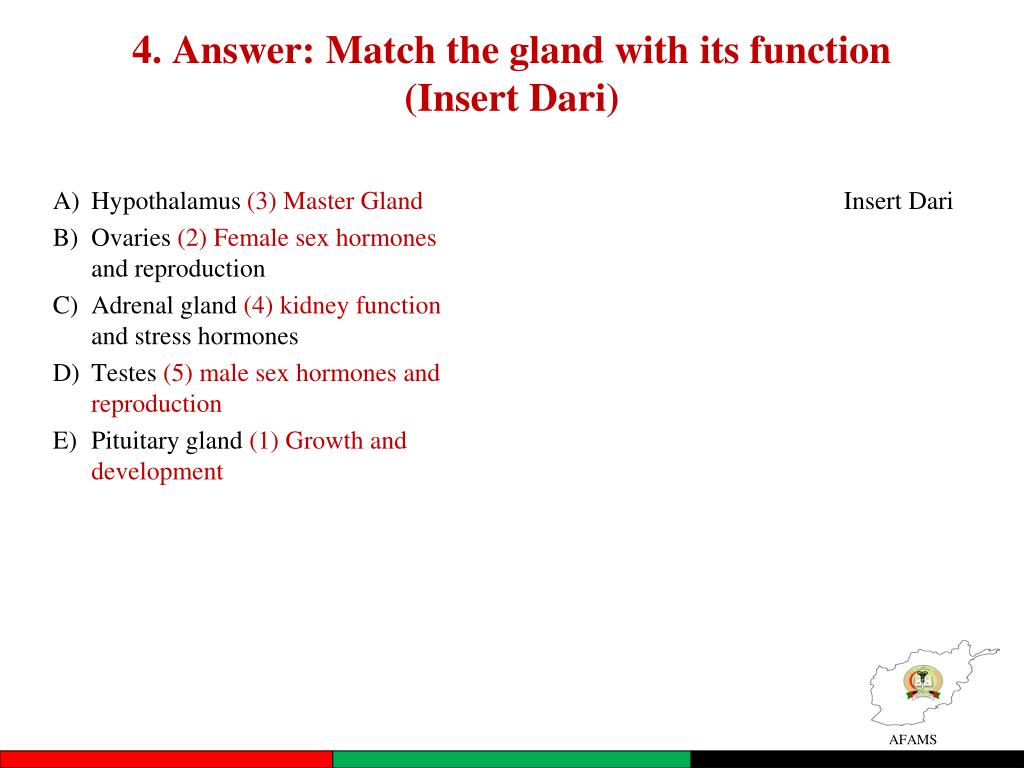 4. Answer: Match the gland with its function (Insert Dari)

A) Hypothalamus (3) Master Gland
B) Ovaries (2) Female sex hormones and reproduction
C) Adrenal gland (4) kidney function and stress hormones
D) Testes (5) male sex hormones and reproduction
E) Pituitary gland (1) Growth and development

Insert Dari

AFAMS